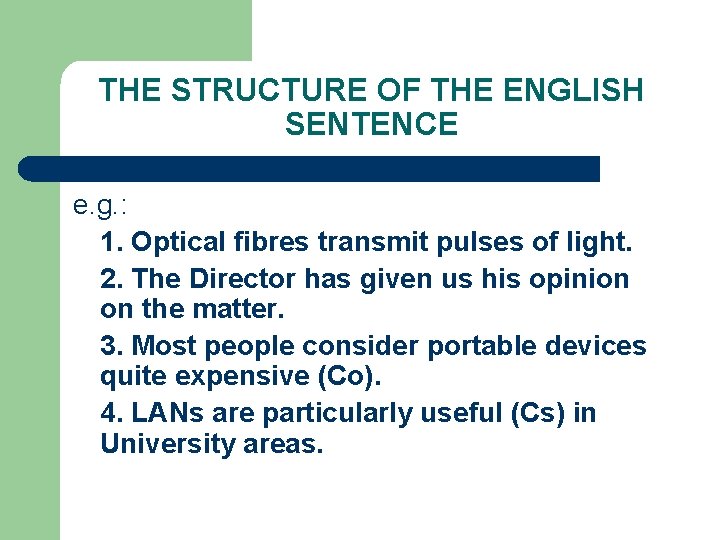 THE STRUCTURE OF THE ENGLISH SENTENCE

e.g.:

1. Optical fibres transmit pulses of light.

2. The Director has given us his opinion on the matter.

3. Most people consider portable devices quite expensive (Co).

4. LANs are particularly useful (Cs) in University areas.